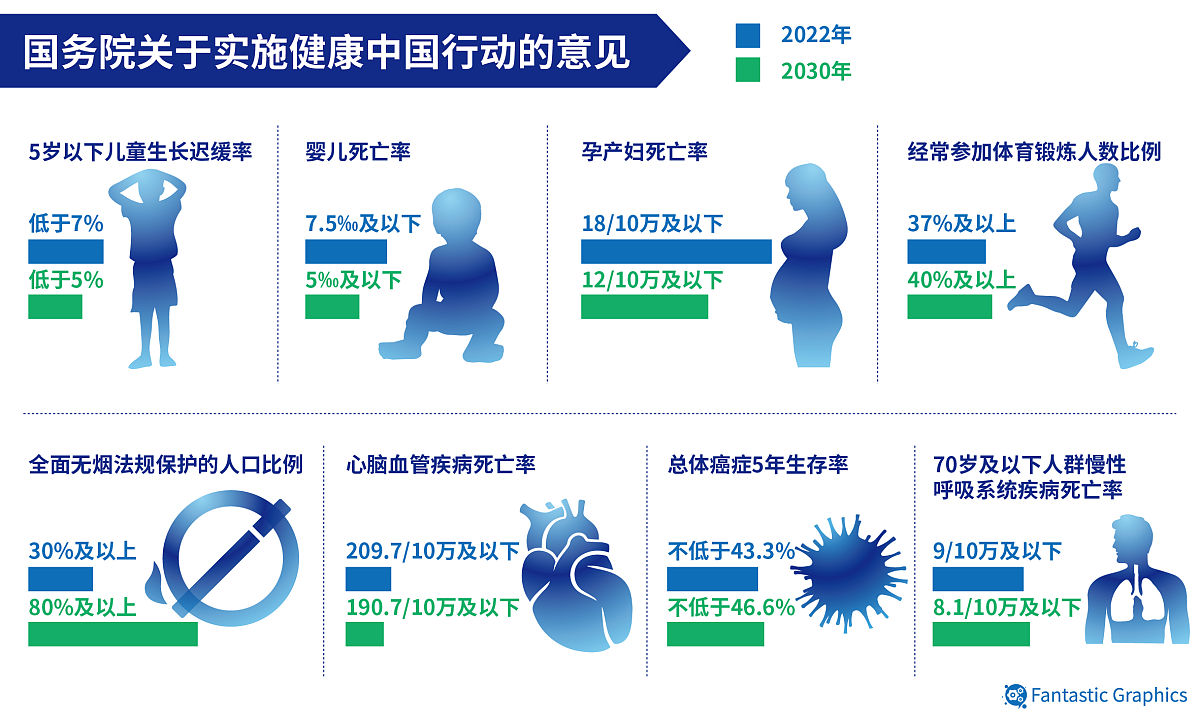 国务院关于实施健康中国行动的意见

2022年
2030年

5岁以下儿童生长迟缓率
低于7%
低于5%

婴儿死亡率
7.5‰及以下
5‰及以下

孕产妇死亡率
18/10万及以下
12/10万及以下

经常参加体育锻炼人数比例
37%及以上
40%及以上

全面无烟法规保护的人口比例
30%及以上
80%及以上

心脑血管疾病死亡率
209.7/10万及以下
190.7/10万及以下

总体癌症5年生存率
不低于43.3%
不低于46.6%

70岁及以下人群慢性呼吸系统疾病死亡率
9/10万及以下
8.1/10万及以下

Fantastic Graphics